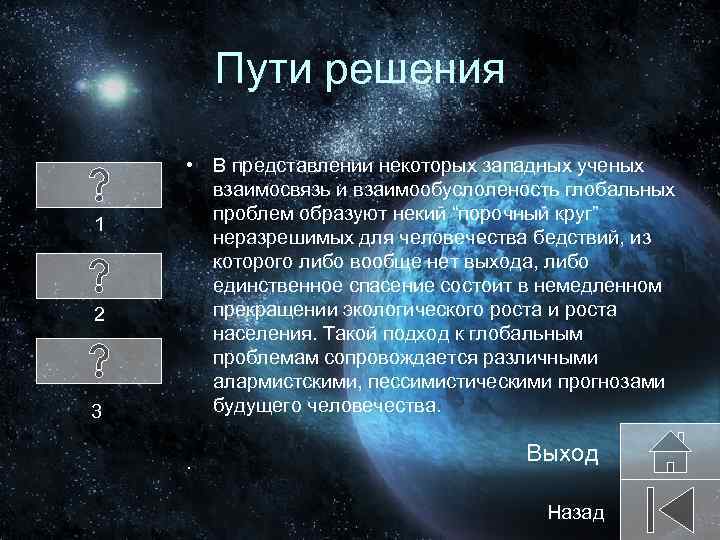 Пути решения

?

1

?

2

?

3

• В представлении некоторых западных ученых взаимосвязь и взаимообуслоленость глобальных проблем образуют некий "порочный круг" неразрешимых для человечества бедствий, из которого либо вообще нет выхода, либо единственное спасение состоит в немедленном прекращении экологического роста и роста населения. Такой подход к глобальным проблемам сопровождается различными алармистскими, пессимистическими прогнозами будущего человечества.

Выход

Назад